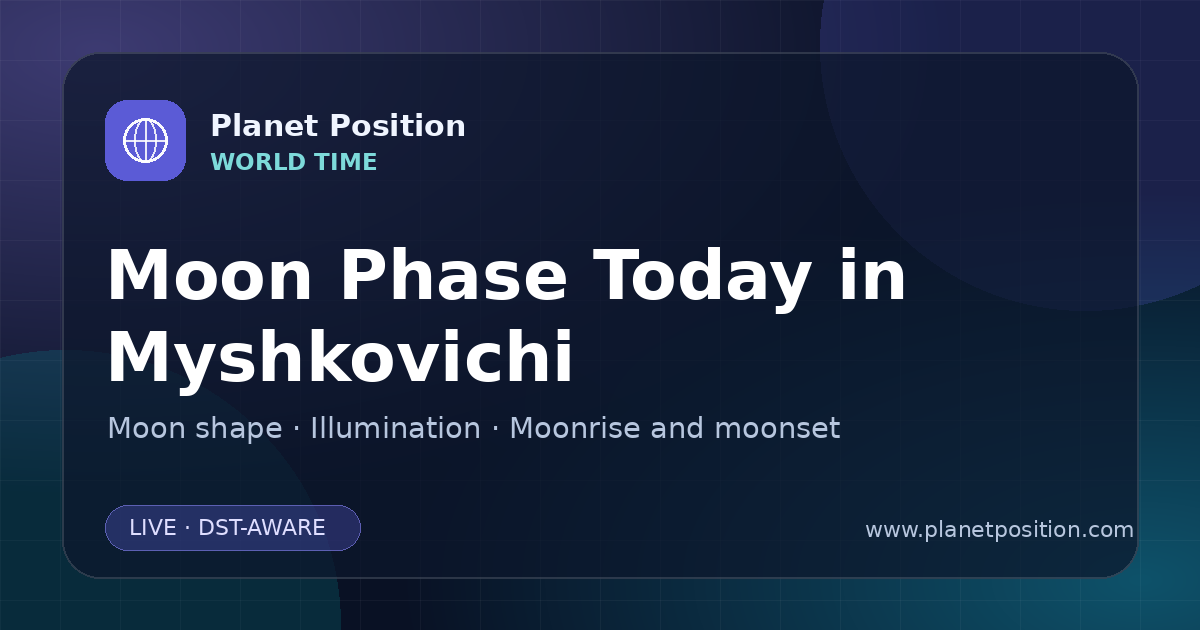 Planet Position
WORLD TIME

Moon Phase Today in Myshkovichi

Moon shape · Illumination · Moonrise and moonset

LIVE · DST-AWARE

www.planetposition.com